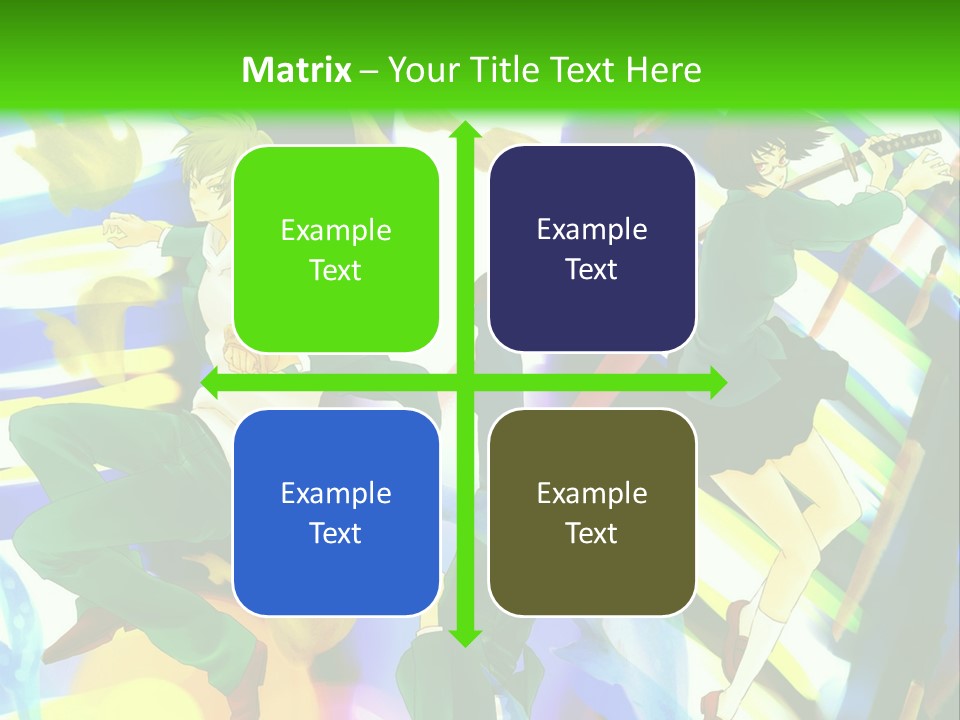 Matrix – Your Title Text Here

Example Text

Example Text

Example Text

Example Text